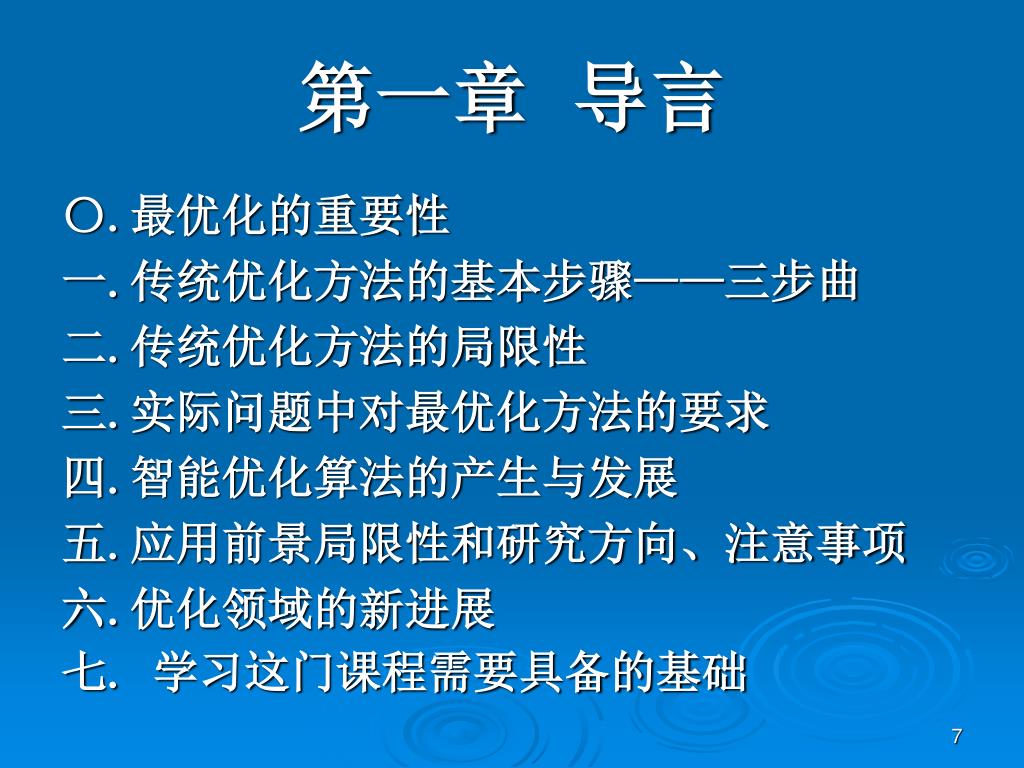 第一章 导言

〇. 最优化的重要性
一. 传统优化方法的基本步骤——三步曲
二. 传统优化方法的局限性
三. 实际问题中对最优化方法的要求
四. 智能优化算法的产生与发展
五. 应用前景局限性和研究方向、注意事项
六. 优化领域的新进展
七.  学习这门课程需要具备的基础

7